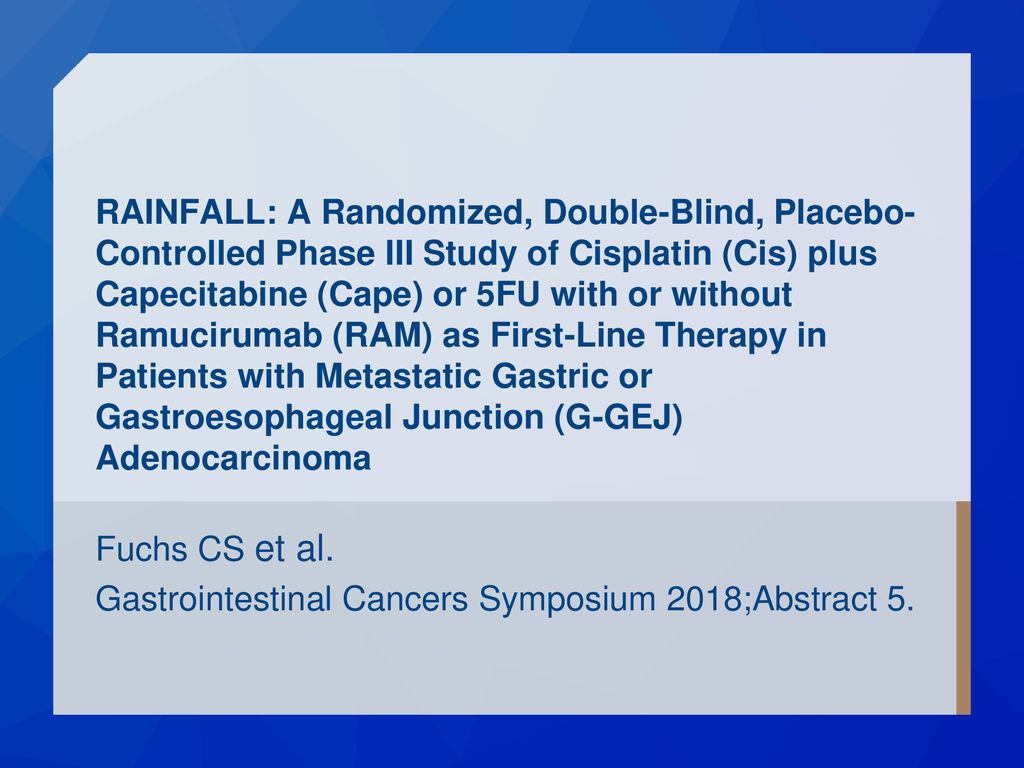 RAINFALL: A Randomized, Double-Blind, Placebo-Controlled Phase III Study of Cisplatin (Cis) plus Capecitabine (Cape) or 5FU with or without Ramucirumab (RAM) as First-Line Therapy in Patients with Metastatic Gastric or Gastroesophageal Junction (G-GEJ) Adenocarcinoma

Fuchs CS et al.

Gastrointestinal Cancers Symposium 2018;Abstract 5.